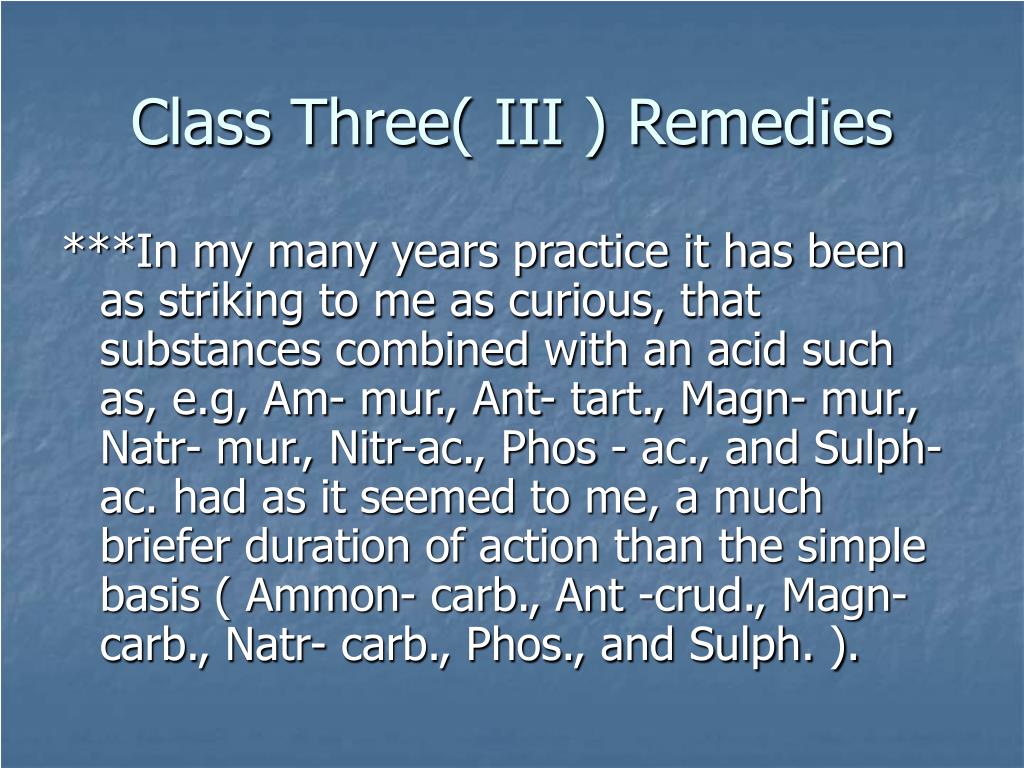 Class Three( III ) Remedies

***In my many years practice it has been as striking to me as curious, that substances combined with an acid such as, e.g, Am- mur., Ant- tart., Magn- mur., Natr- mur., Nitr-ac., Phos - ac., and Sulph-ac. had as it seemed to me, a much briefer duration of action than the simple basis ( Ammon- carb., Ant -crud., Magn-carb., Natr- carb., Phos., and Sulph. ).